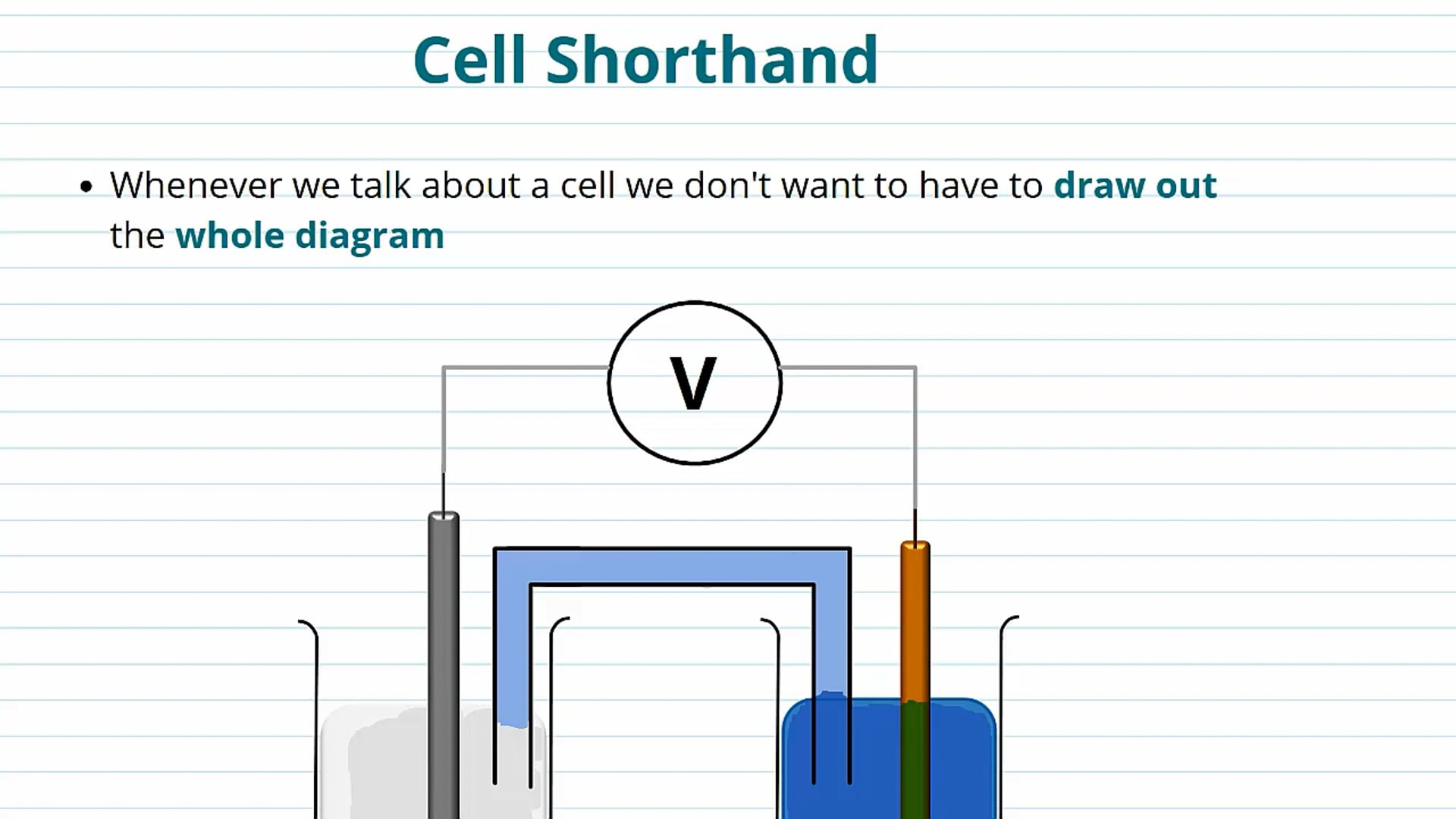 Cell Shorthand

• Whenever we talk about a cell we don't want to have to draw out the whole diagram

V